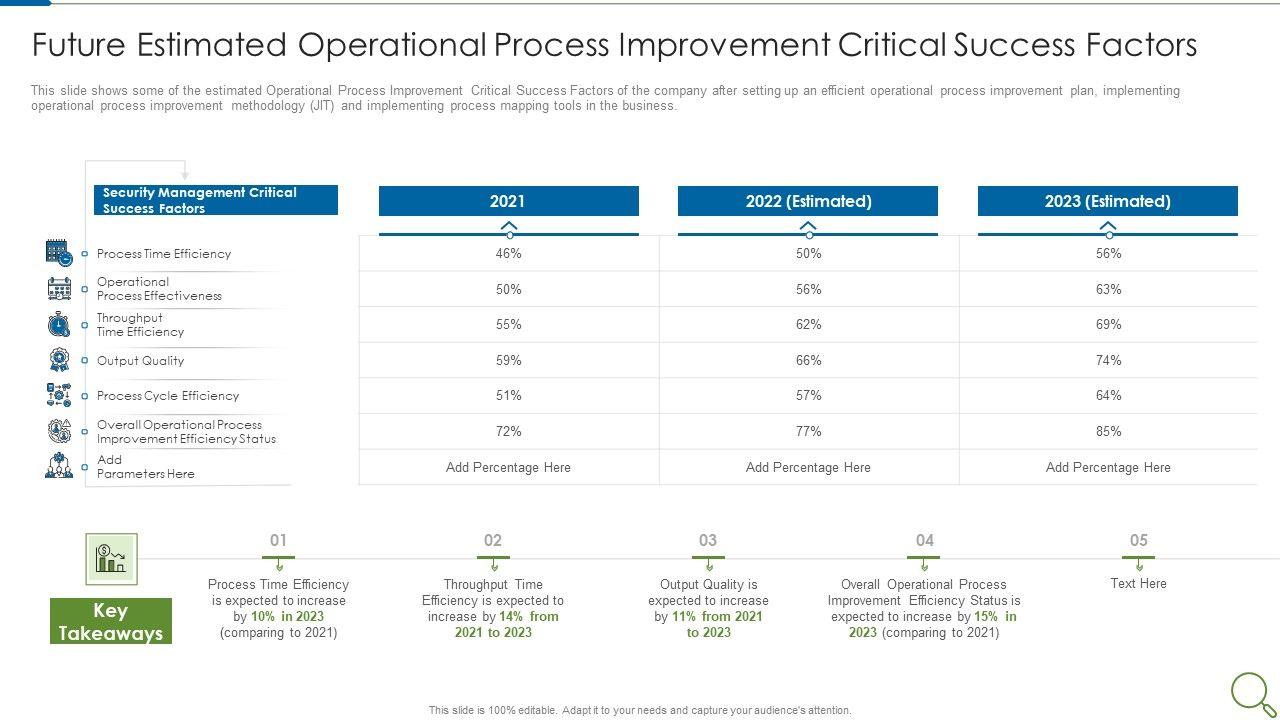 Future Estimated Operational Process Improvement Critical Success Factors

This slide shows some of the estimated Operational Process Improvement Critical Success Factors of the company after setting up an efficient operational process improvement plan, implementing operational process improvement methodology (JIT) and implementing process mapping tools in the business.

| Security Management Critical Success Factors | 2021 | 2022 (Estimated) | 2023 (Estimated) |
|---|---|---|---|
| Process Time Efficiency | 46% | 50% | 56% |
| Operational Process Effectiveness | 50% | 56% | 63% |
| Throughput Time Efficiency | 55% | 62% | 69% |
| Output Quality | 59% | 66% | 74% |
| Process Cycle Efficiency | 51% | 57% | 64% |
| Overall Operational Process Improvement Efficiency Status | 72% | 77% | 85% |
| Add Parameters Here | Add Percentage Here | Add Percentage Here | Add Percentage Here |

Key Takeaways

01
Process Time Efficiency is expected to increase by 10% in 2023 (comparing to 2021)

02
Throughput Time Efficiency is expected to increase by 14% from 2021 to 2023

03
Output Quality is expected to increase by 11% from 2021 to 2023

04
Overall Operational Process Improvement Efficiency Status is expected to increase by 15% in 2023 (comparing to 2021)

05
Text Here

This slide is 100% editable. Adapt it to your needs and capture your audience's attention.